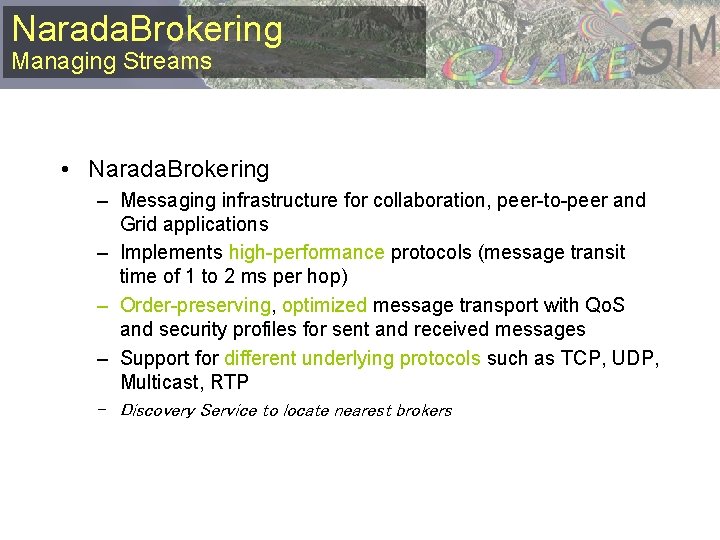 NaradaBrokering
Managing Streams

QUAKESIM

• NaradaBrokering
– Messaging infrastructure for collaboration, peer-to-peer and Grid applications
– Implements high-performance protocols (message transit time of 1 to 2 ms per hop)
– Order-preserving, optimized message transport with QoS and security profiles for sent and received messages
– Support for different underlying protocols such as TCP, UDP, Multicast, RTP
– Discovery Service to locate nearest brokers